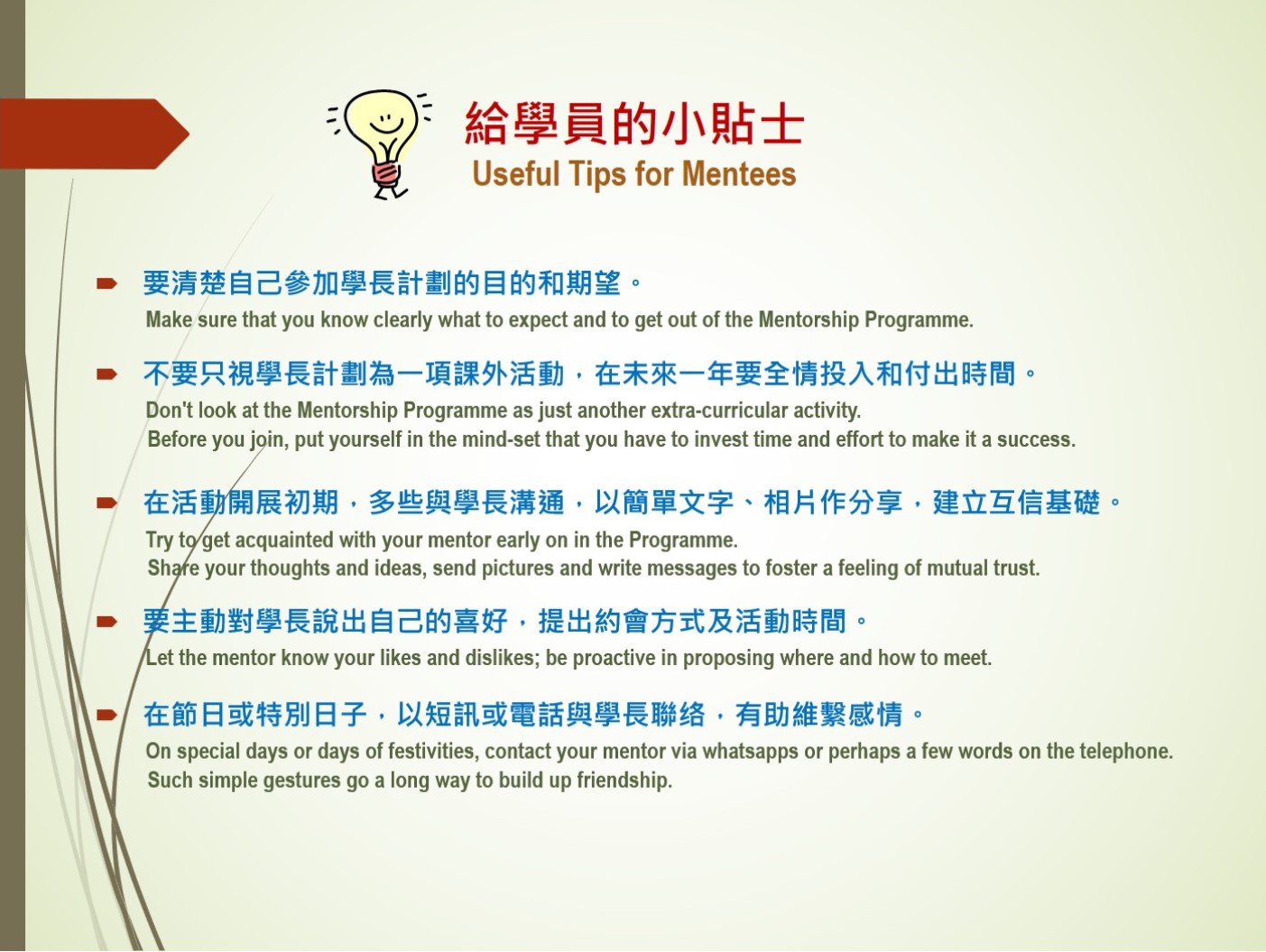 給學員的小貼士
Useful Tips for Mentees

要清楚自己參加學長計劃的目的和期望。
Make sure that you know clearly what to expect and to get out of the Mentorship Programme.

不要只視學長計劃為一項課外活動，在未來一年要全情投入和付出時間。
Don't look at the Mentorship Programme as just another extra-curricular activity.
Before you join, put yourself in the mind-set that you have to invest time and effort to make it a success.

在活動開展初期，多些與學長溝通，以簡單文字、相片作分享，建立互信基礎。
Try to get acquainted with your mentor early on in the Programme.
Share your thoughts and ideas, send pictures and write messages to foster a feeling of mutual trust.

要主動對學長說出自己的喜好，提出約會方式及活動時間。
Let the mentor know your likes and dislikes; be proactive in proposing where and how to meet.

在節日或特別日子，以短訊或電話與學長聯絡，有助維繫感情。
On special days or days of festivities, contact your mentor via whatsapps or perhaps a few words on the telephone.
Such simple gestures go a long way to build up friendship.